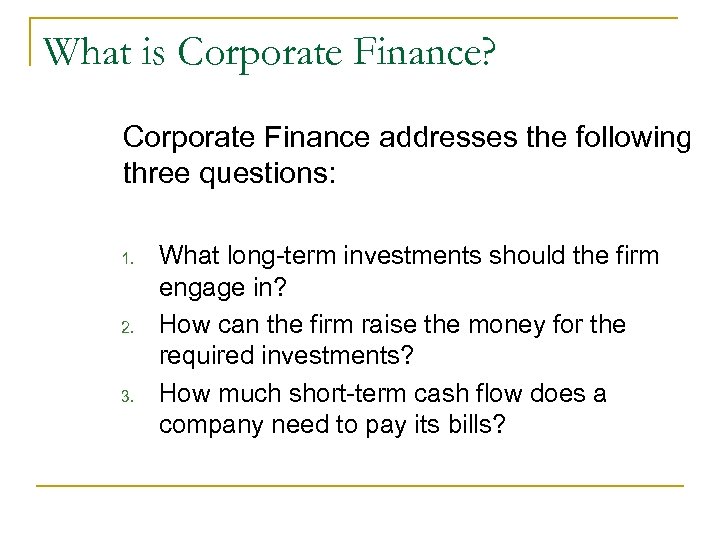 What is Corporate Finance?

Corporate Finance addresses the following three questions:

1. What long-term investments should the firm engage in?
2. How can the firm raise the money for the required investments?
3. How much short-term cash flow does a company need to pay its bills?